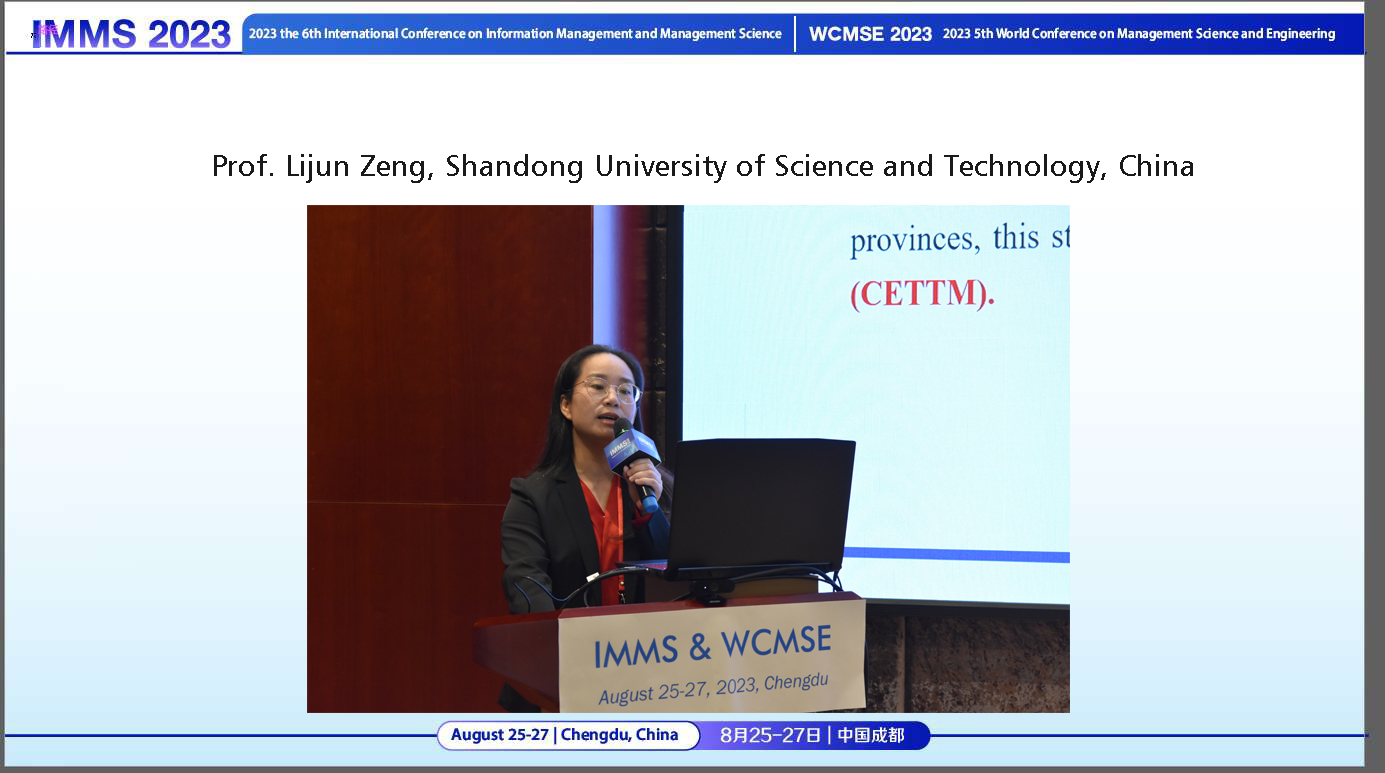 IMMS 2023 2023 the 6th International Conference on Information Management and Management Science WCMSE 2023 2023 5th World Conference on Management Science and Engineering

Prof. Lijun Zeng, Shandong University of Science and Technology, China

provinces, this st

(CETTM).

IMMS

IMMS & WCMSE
August 25-27, 2023, Chengdu

August 25-27 | Chengdu, China 8月25-27日 | 中国成都